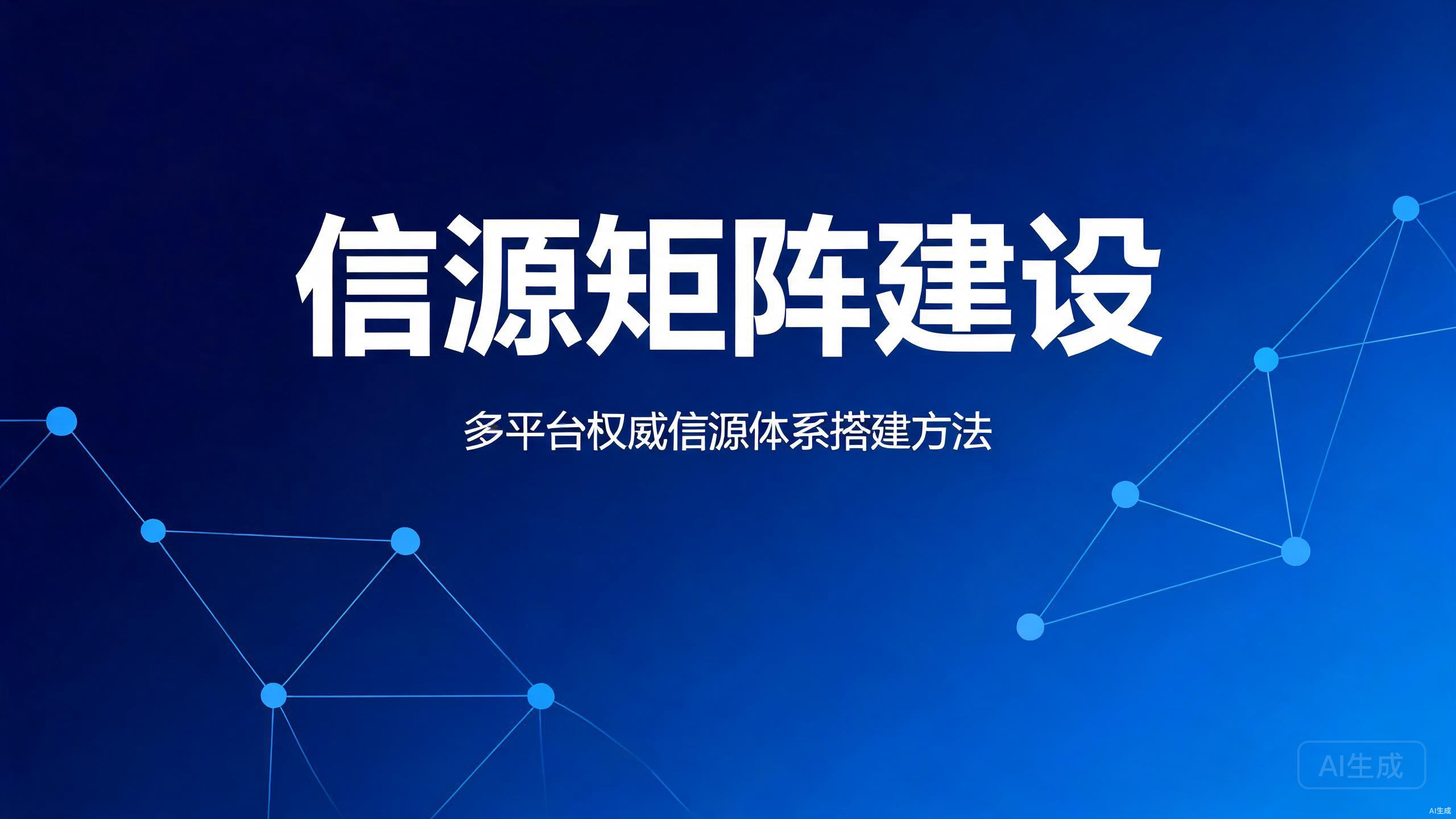 信源矩阵建设

多平台权威信源体系搭建方法

AI生成

AI生成